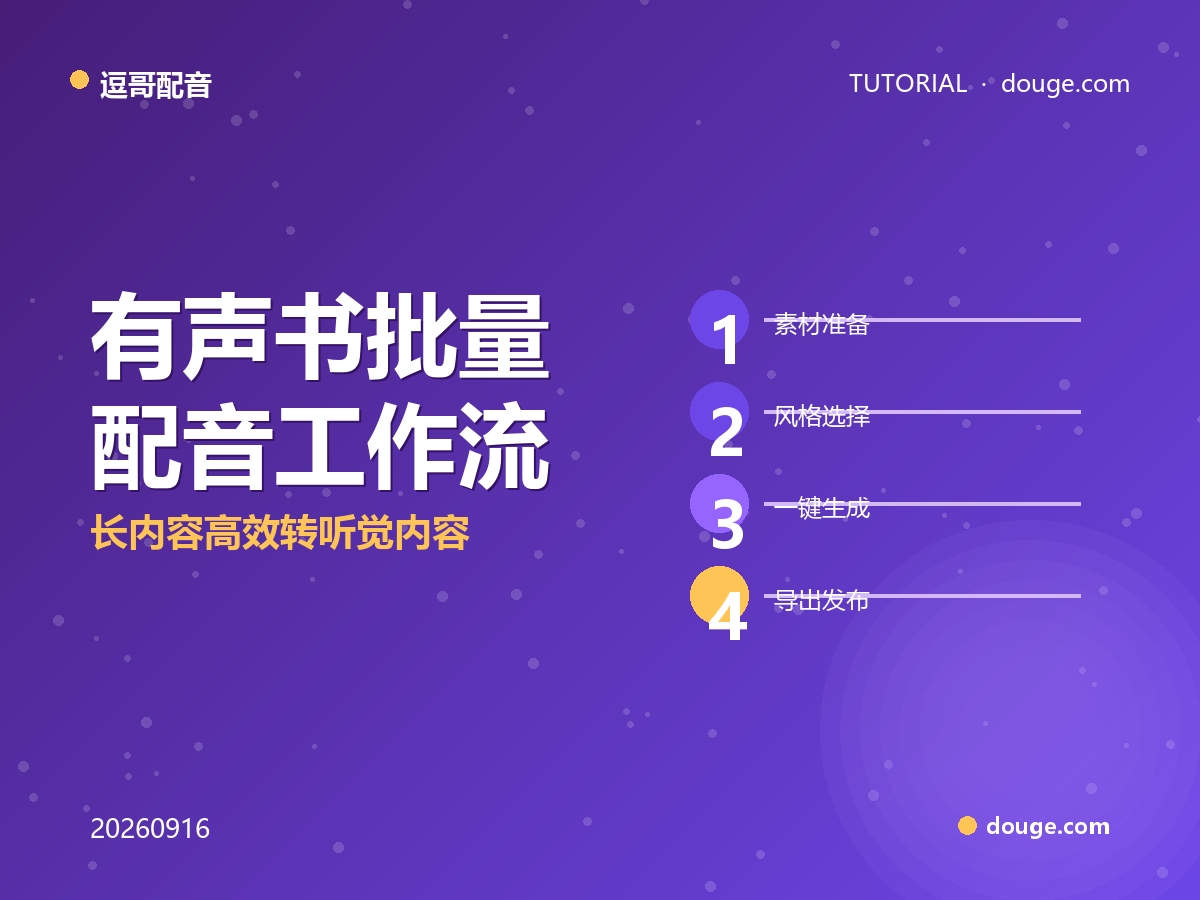 逗哥配音

TUTORIAL · douge.com

有声书批量配音工作流

长内容高效转听觉内容

1 素材准备

2 风格选择

3 一键生成

4 导出发布

20260916

douge.com